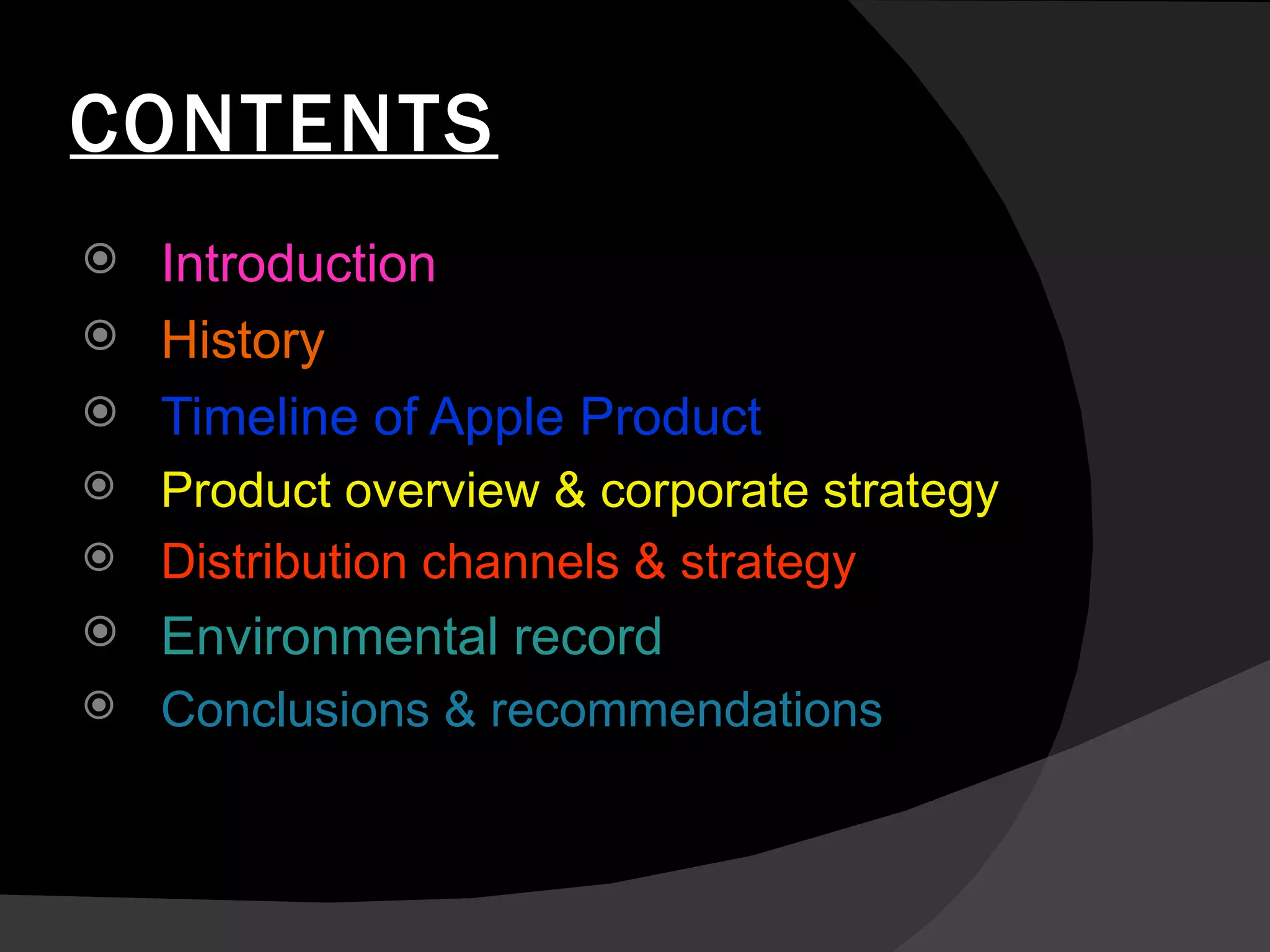 CONTENTS

Introduction
History
Timeline of Apple Product
Product overview & corporate strategy
Distribution channels & strategy
Environmental record
Conclusions & recommendations